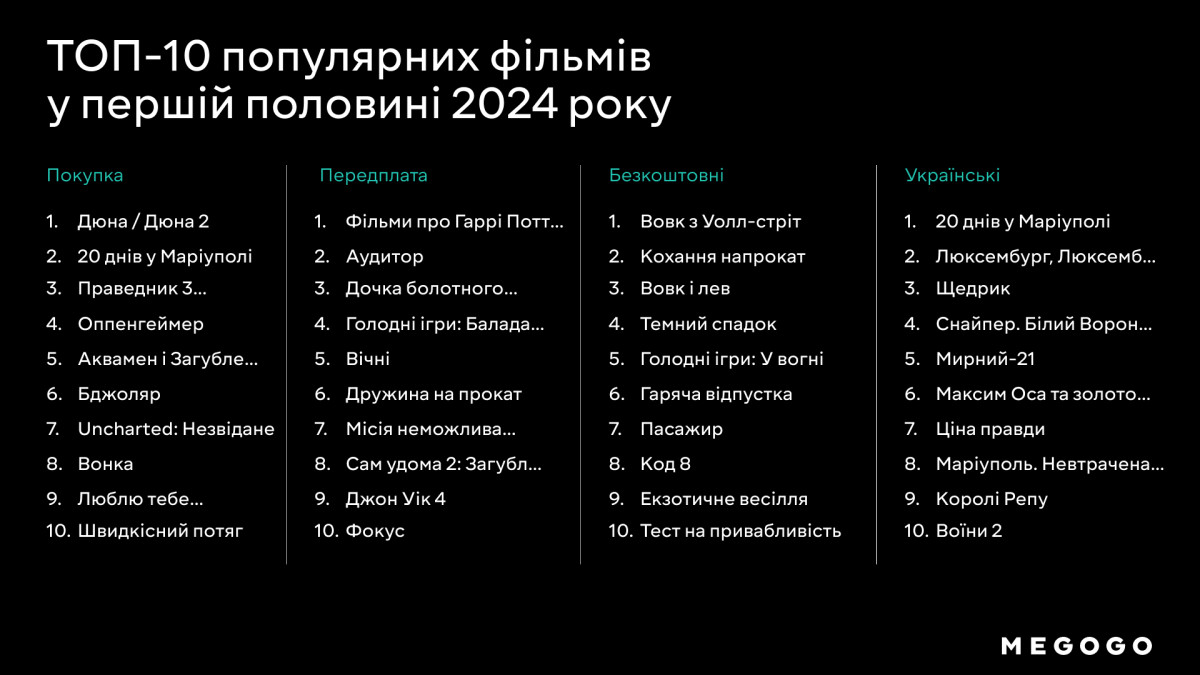 ТОП-10 популярних фільмів у першій половині 2024 року

Покупка

1. Дюна / Дюна 2
2. 20 днів у Маріуполі
3. Праведник 3...
4. Оппенгеймер
5. Аквамен і Загубле...
6. Бджоляр
7. Uncharted: Незвідане
8. Вонка
9. Люблю тебе...
10. Швидкісний потяг

Передплата

1. Фільми про Гаррі Потт...
2. Аудитор
3. Дочка болотного...
4. Голодні ігри: Балада...
5. Вічні
6. Дружина на прокат
7. Місія неможлива...
8. Сам удома 2: Загубл...
9. Джон Уік 4
10. Фокус

Безкоштовні

1. Вовк з Уолл-стріт
2. Кохання напрокат
3. Вовк і лев
4. Темний спадок
5. Голодні ігри: У вогні
6. Гаряча відпустка
7. Пасажир
8. Код 8
9. Екзотичне весілля
10. Тест на привабливість

Українські

1. 20 днів у Маріуполі
2. Люксембург, Люксемб...
3. Щедрик
4. Снайпер. Білий Ворон...
5. Мирний-21
6. Максим Оса та золото...
7. Ціна правди
8. Маріуполь. Невтрачена...
9. Королі Репу
10. Воїни 2

MEGOGO